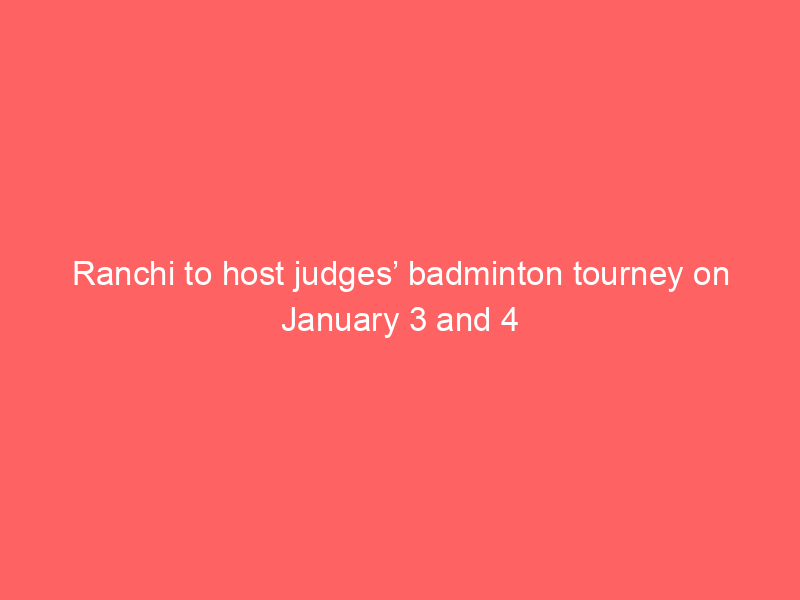 Ranchi to host judges’ badminton tourney on January 3 and 4